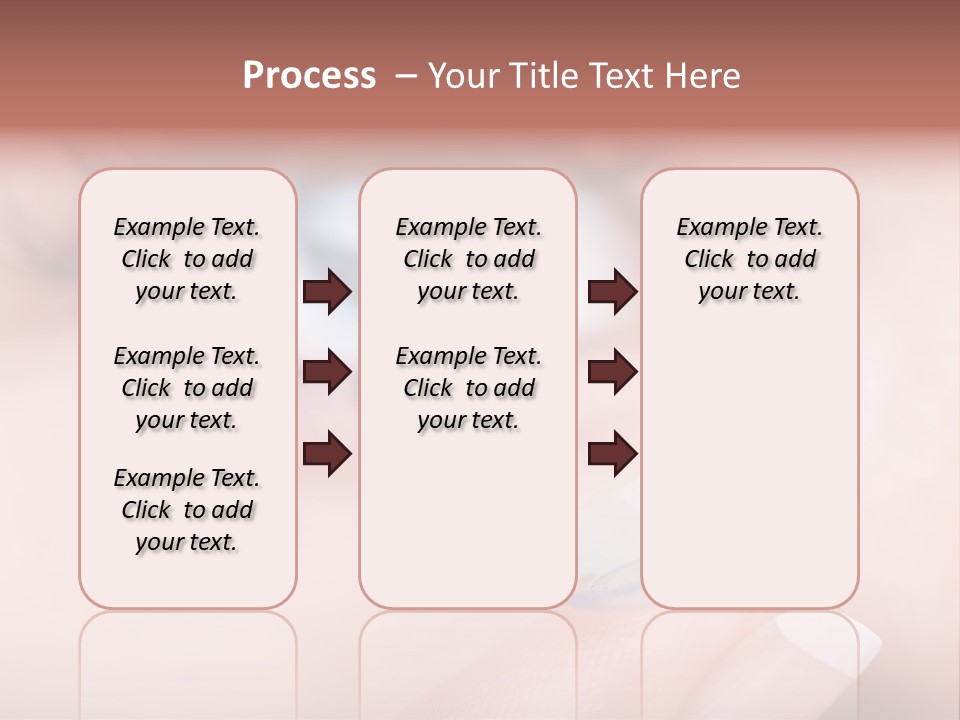 Process – Your Title Text Here

Example Text. Click to add your text.

Example Text. Click to add your text.

Example Text. Click to add your text.

Example Text. Click to add your text.

Example Text. Click to add your text.

Example Text. Click to add your text.